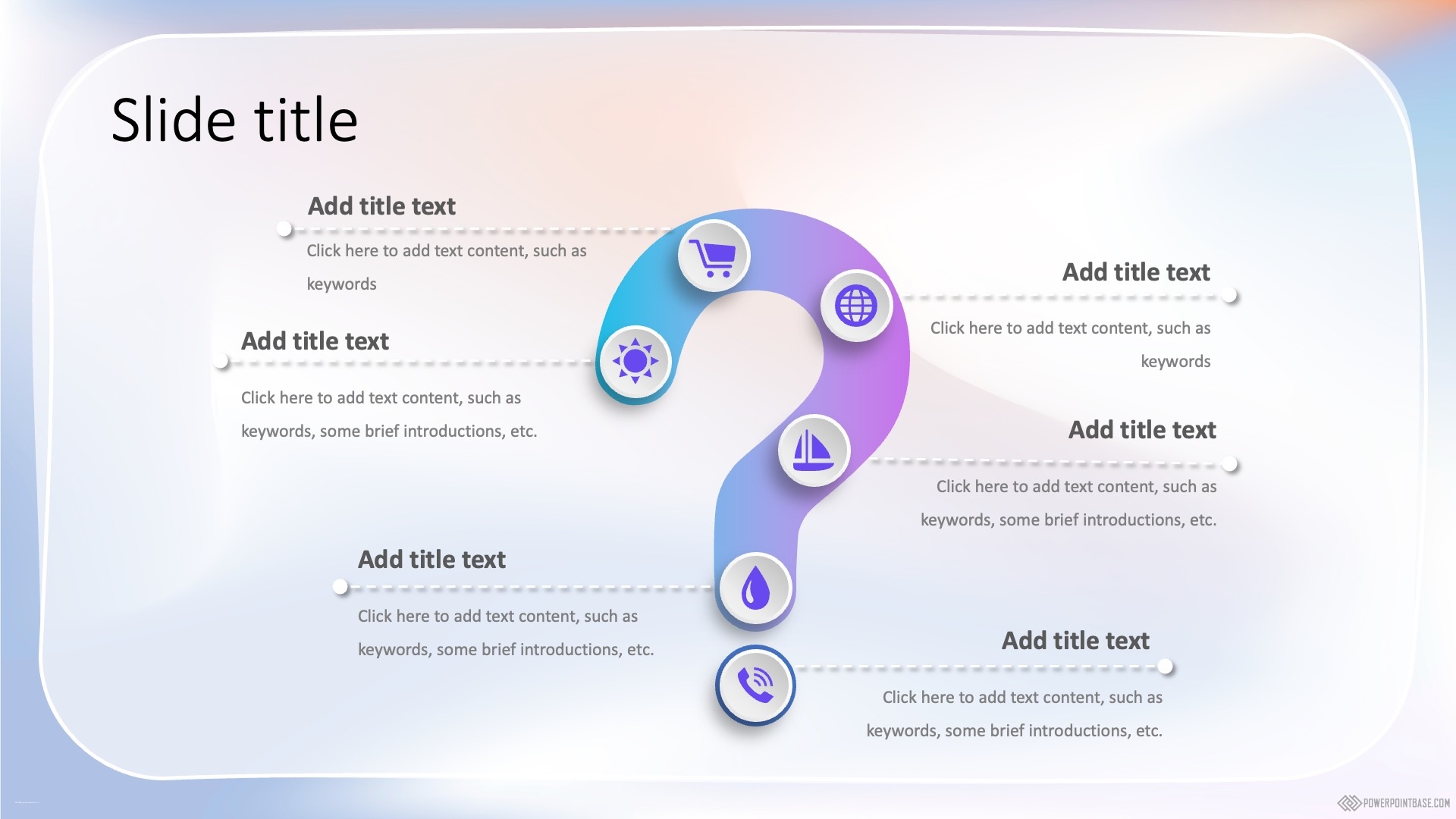 Slide title

Add title text

Click here to add text content, such as keywords

Add title text

Click here to add text content, such as keywords, some brief introductions, etc.

Add title text

Click here to add text content, such as keywords, some brief introductions, etc.

Add title text

Click here to add text content, such as keywords

Add title text

Click here to add text content, such as keywords, some brief introductions, etc.

Add title text

Click here to add text content, such as keywords, some brief introductions, etc.

POWERPOINTBASE.COM